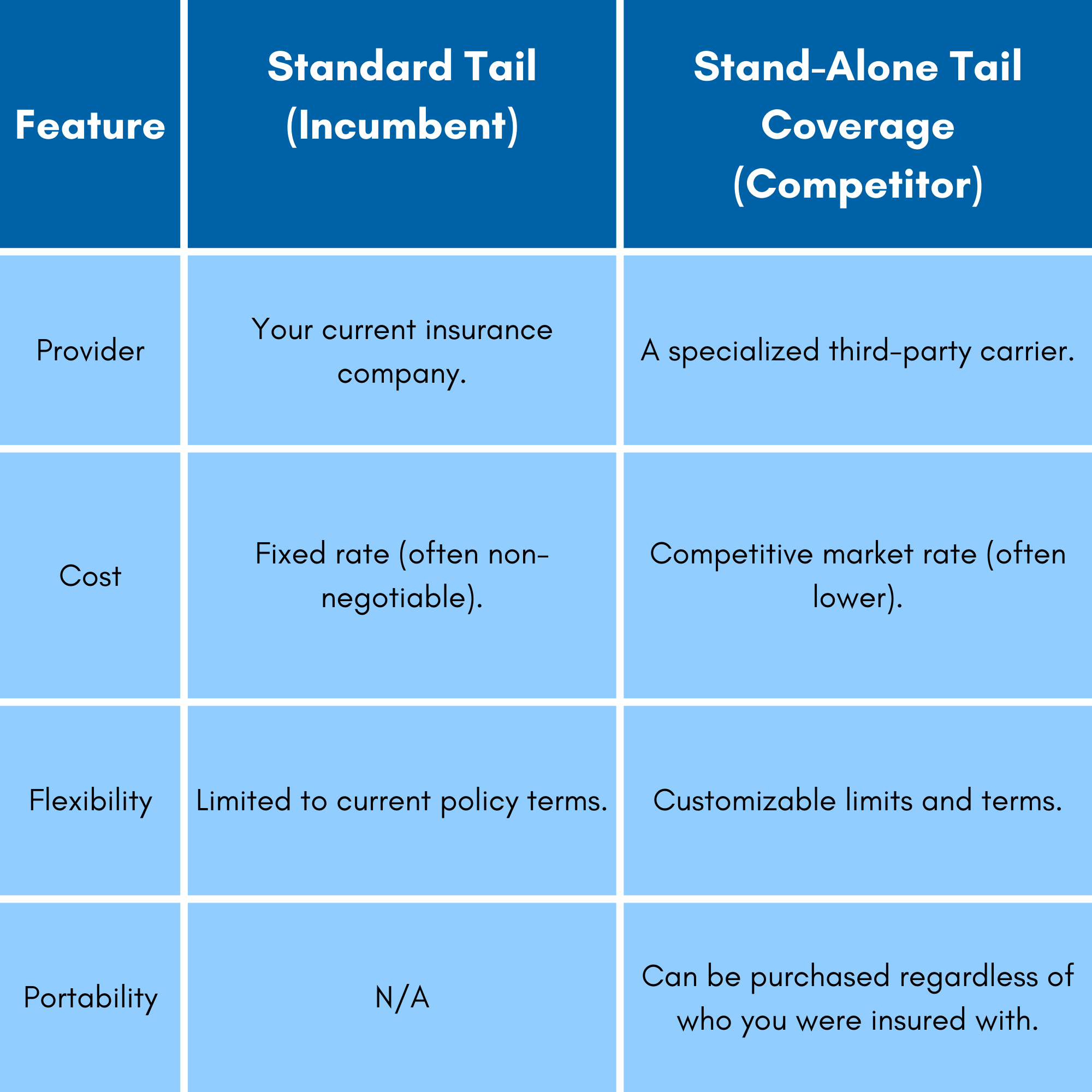 | Feature | Standard Tail (Incumbent) | Stand-Alone Tail Coverage (Competitor) |
|---|---|---|
| Provider | Your current insurance company. | A specialized third-party carrier. |
| Cost | Fixed rate (often non-negotiable). | Competitive market rate (often lower). |
| Flexibility | Limited to current policy terms. | Customizable limits and terms. |
| Portability | N/A | Can be purchased regardless of who you were insured with. |